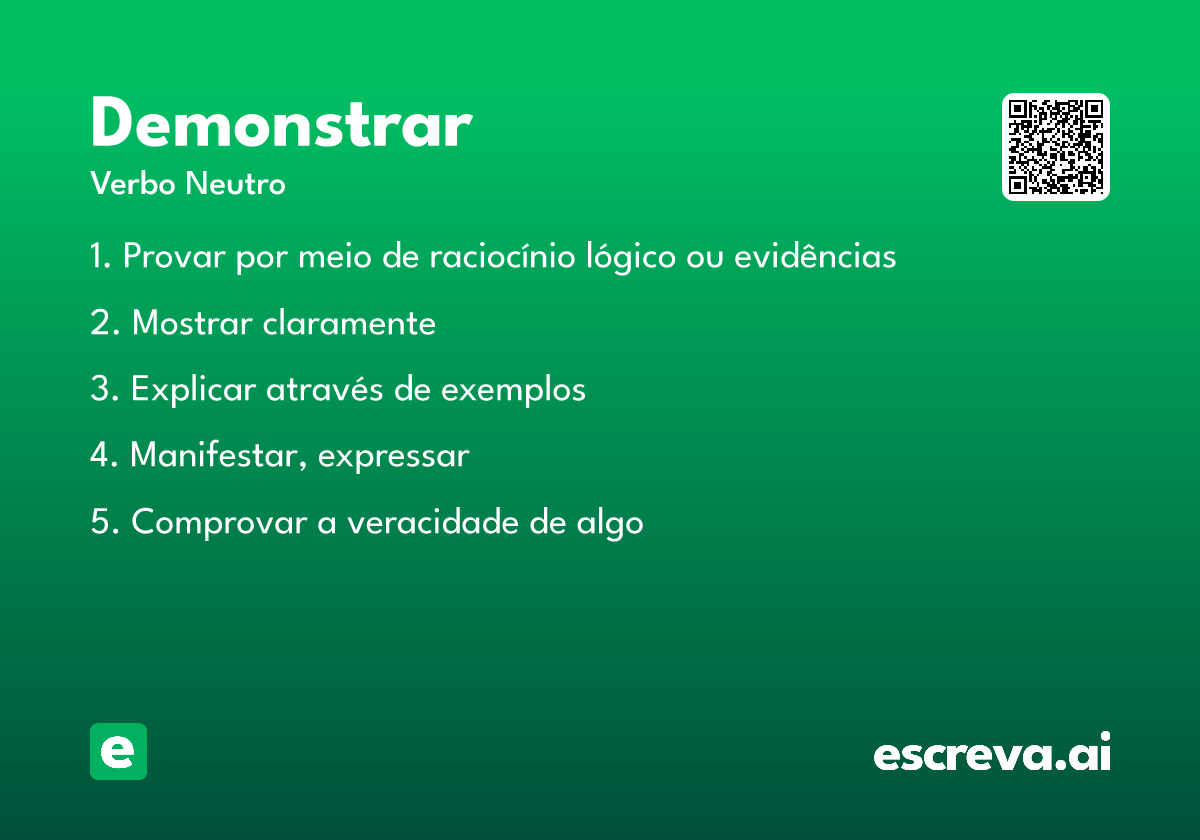 Demonstrar
Verbo Neutro

1. Provar por meio de raciocínio lógico ou evidências

2. Mostrar claramente

3. Explicar através de exemplos

4. Manifestar, expressar

5. Comprovar a veracidade de algo

e

escreva.ai